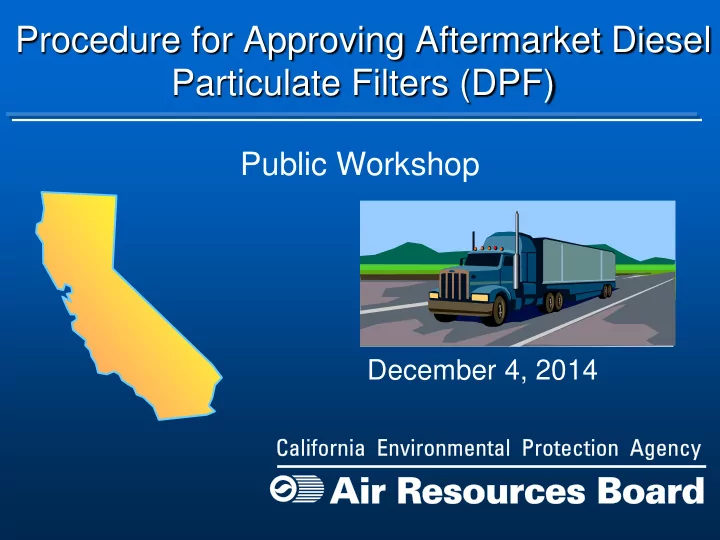 Procedure for Approving Aftermarket Diesel Particulate Filters (DPF)

Public Workshop

December 4, 2014

California Environmental Protection Agency

Air Resources Board